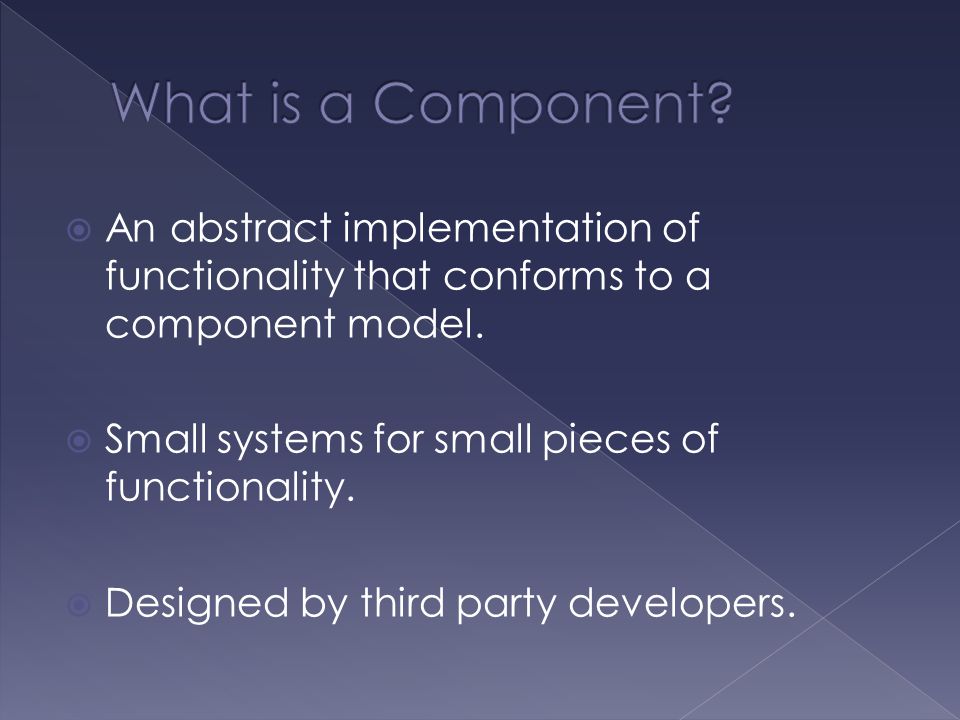 What is a Component?

An abstract implementation of functionality that conforms to a component model.

Small systems for small pieces of functionality.

Designed by third party developers.